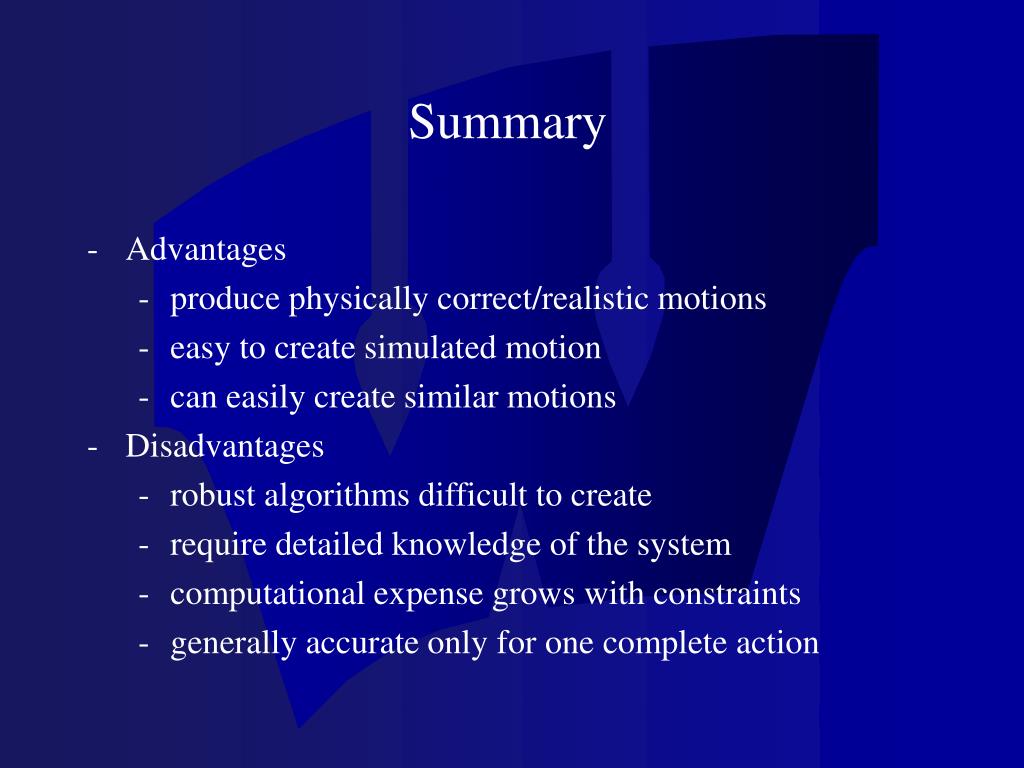 Summary

- Advantages
  - produce physically correct/realistic motions
  - easy to create simulated motion
  - can easily create similar motions
- Disadvantages
  - robust algorithms difficult to create
  - require detailed knowledge of the system
  - computational expense grows with constraints
  - generally accurate only for one complete action